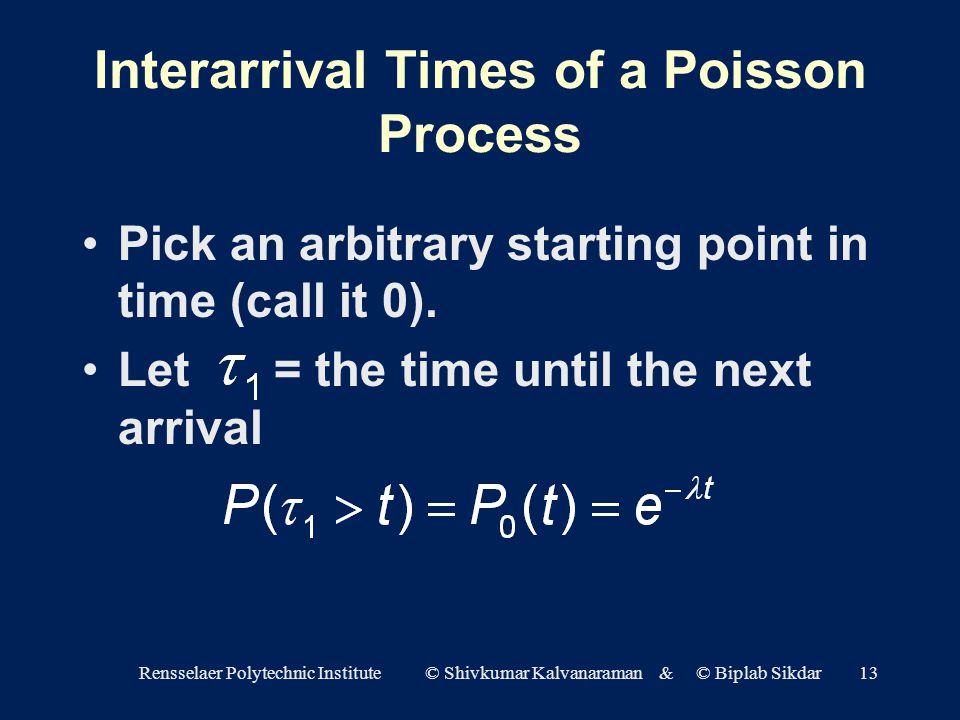 Interarrival Times of a Poisson Process

• Pick an arbitrary starting point in time (call it 0).

• Let $\tau_1$ = the time until the next arrival

$P(\tau_1 > t) = P_0(t) = e^{-\lambda t}$

Rensselaer Polytechnic Institute © Shivkumar Kalvanaraman & © Biplab Sikdar 13